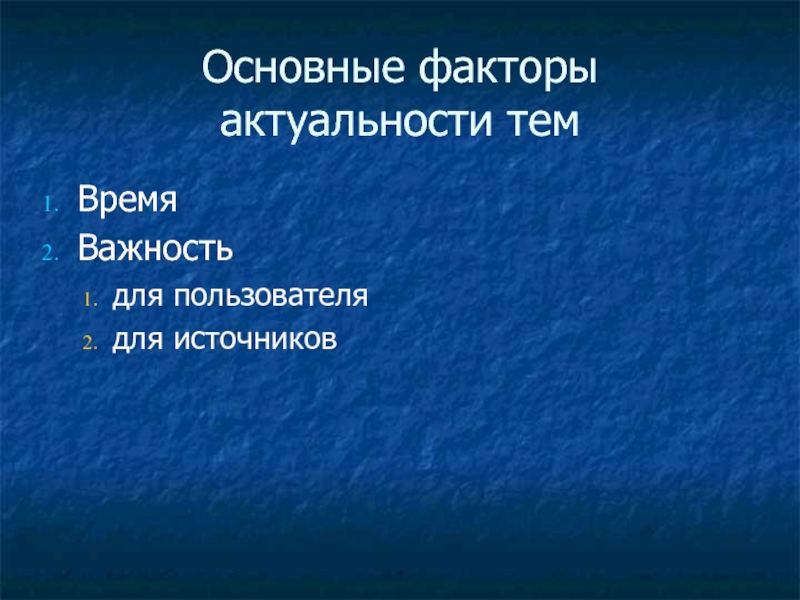 Основные факторы актуальности тем

1. Время
2. Важность
   1. для пользователя
   2. для источников